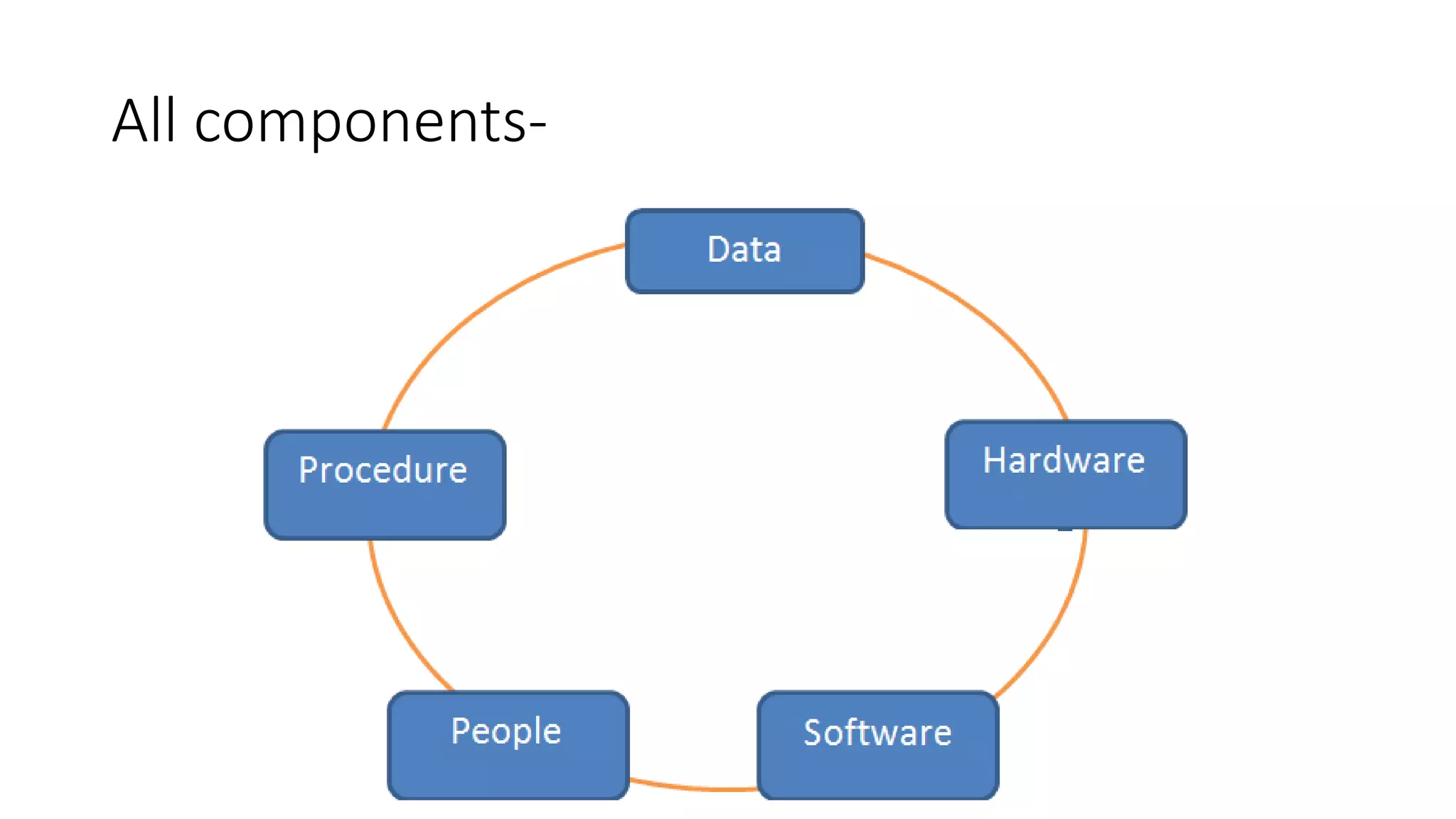 All components-

Data

Hardware

Software

People

Procedure